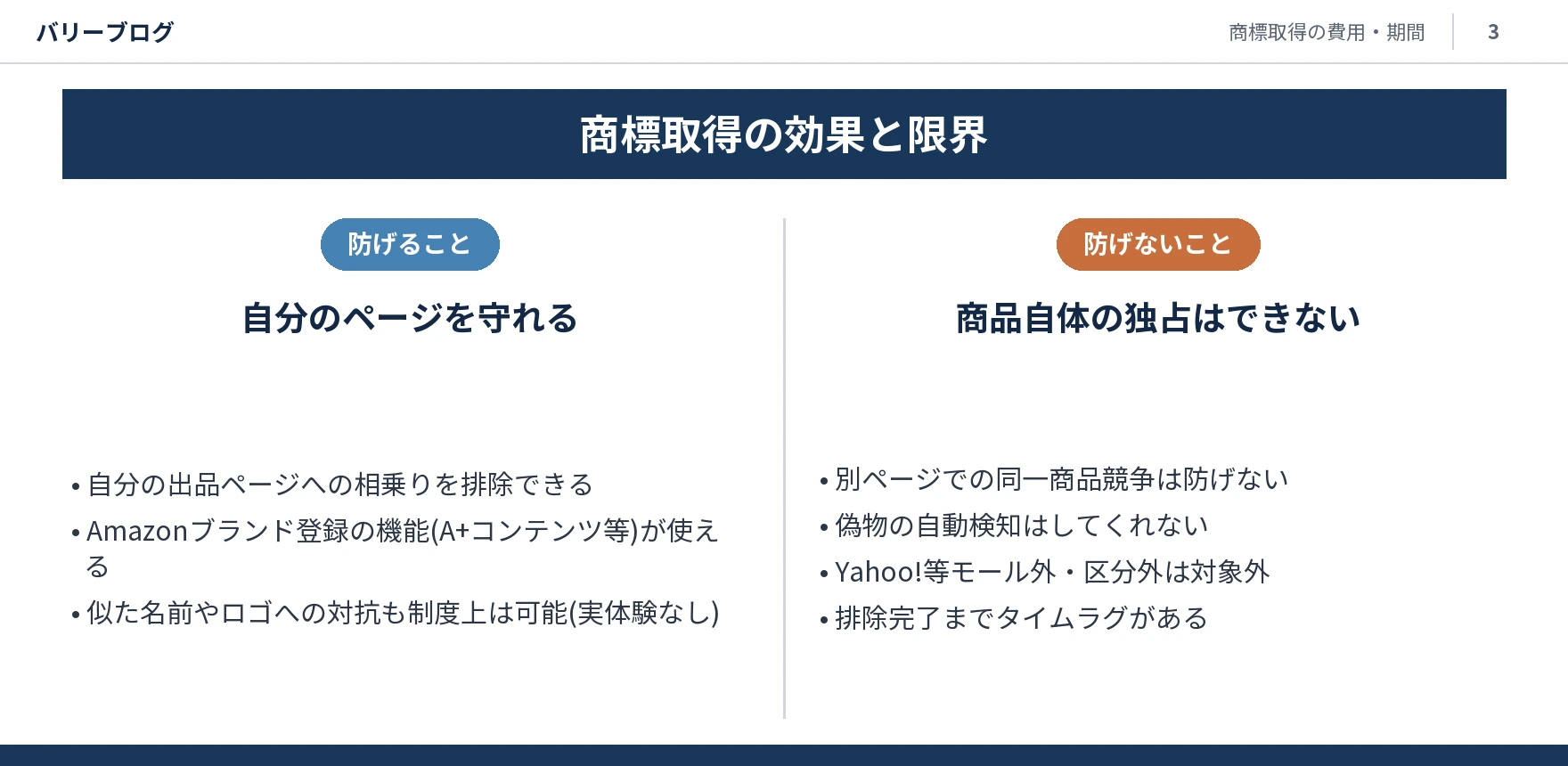 バリーブログ

商標取得の費用・期間

3

商標取得の効果と限界

防げること

自分のページを守れる

• 自分の出品ページへの相乗りを排除できる
• Amazonブランド登録の機能(A+コンテンツ等)が使える
• 似た名前やロゴへの対抗も制度上は可能(実体験なし)

防げないこと

商品自体の独占はできない

• 別ページでの同一商品競争は防げない
• 偽物の自動検知はしてくれない
• Yahoo!等モール外・区分外は対象外
• 排除完了までタイムラグがある